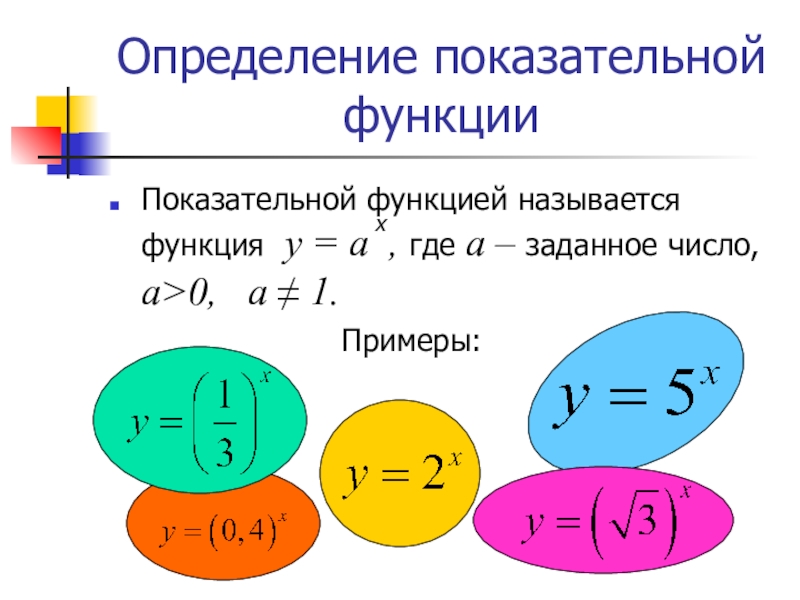 Определение показательной функции

Показательной функцией называется функция $y = a^x$, где $a$ – заданное число, $a>0$, $a \neq 1$.

Примеры:

$y = \left(\frac{1}{3}\right)^x$

$y = 5^x$

$y = 2^x$

$y = (0,4)^x$

$y = \left(\sqrt{3}\right)^x$